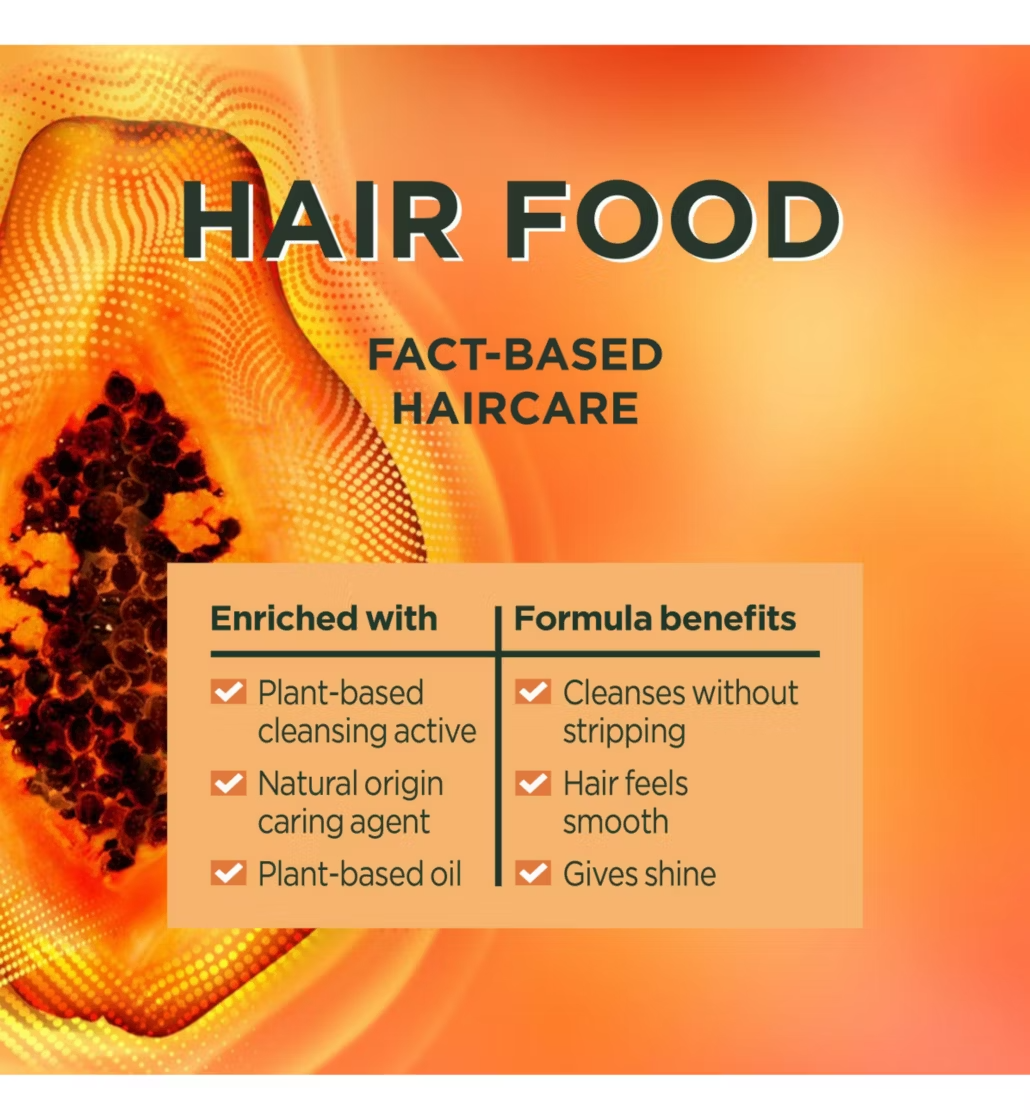 HAIR FOOD

FACT-BASED HAIRCARE

| Enriched with | Formula benefits |
|---|---|
| Plant-based cleansing active | Cleanses without stripping |
| Natural origin caring agent | Hair feels smooth |
| Plant-based oil | Gives shine |